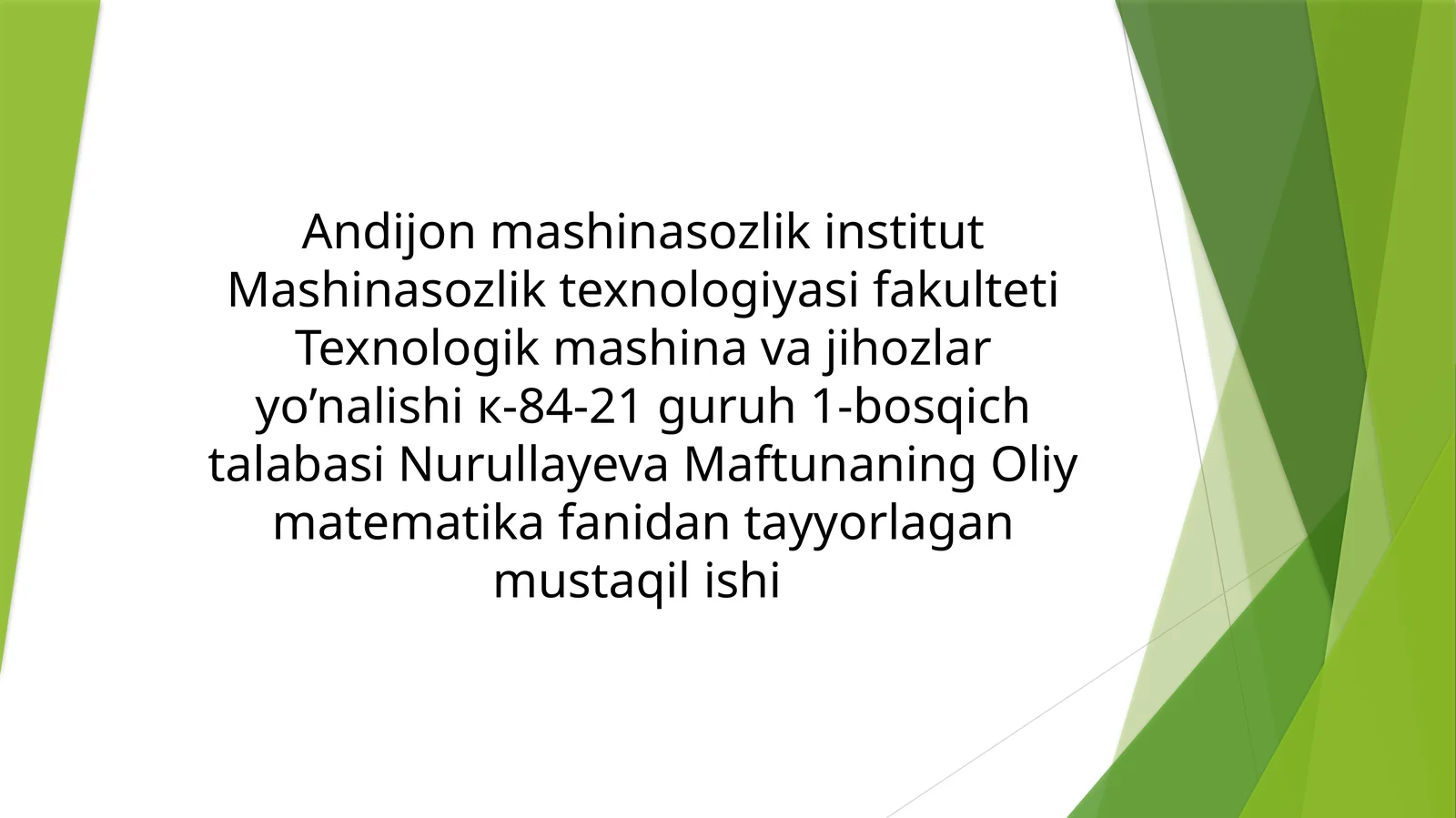 Andijon mashinasozlik institut Mashinasozlik texnologiyasi fakulteti Texnologik mashina va jihozlar yo’nalishi к-84-21 guruh 1-bosqich talabasi Nurullayeva Maftunaning Oliy matematika fanidan tayyorlagan mustaqil ishi